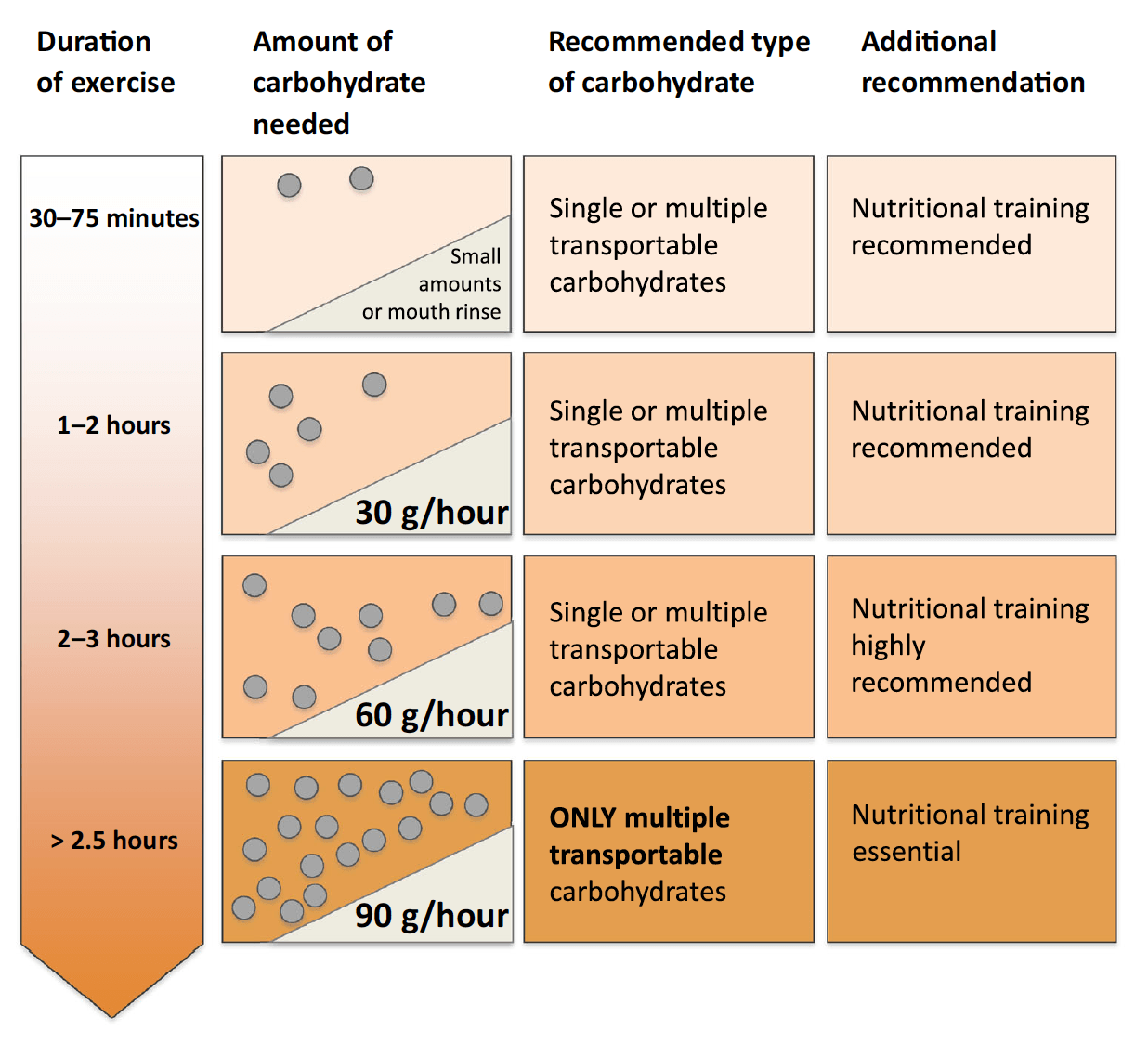 | Duration of exercise | Amount of carbohydrate needed | Recommended type of carbohydrate | Additional recommendation |
|---|---|---|---|
| 30–75 minutes | Small amounts or mouth rinse | Single or multiple transportable carbohydrates | Nutritional training recommended |
| 1–2 hours | 30 g/hour | Single or multiple transportable carbohydrates | Nutritional training recommended |
| 2–3 hours | 60 g/hour | Single or multiple transportable carbohydrates | Nutritional training highly recommended |
| > 2.5 hours | 90 g/hour | ONLY multiple transportable carbohydrates | Nutritional training essential |